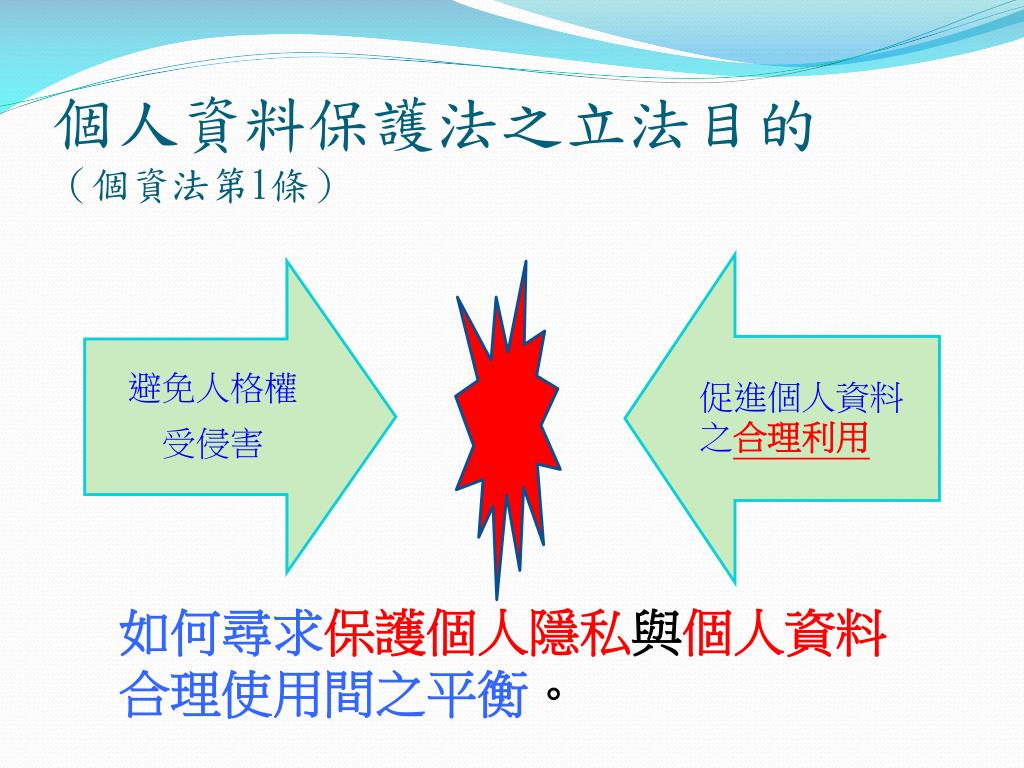 個人資料保護法之立法目的
（個資法第1條）

避免人格權
受侵害

促進個人資料之合理利用

如何尋求保護個人隱私與個人資料合理使用間之平衡。